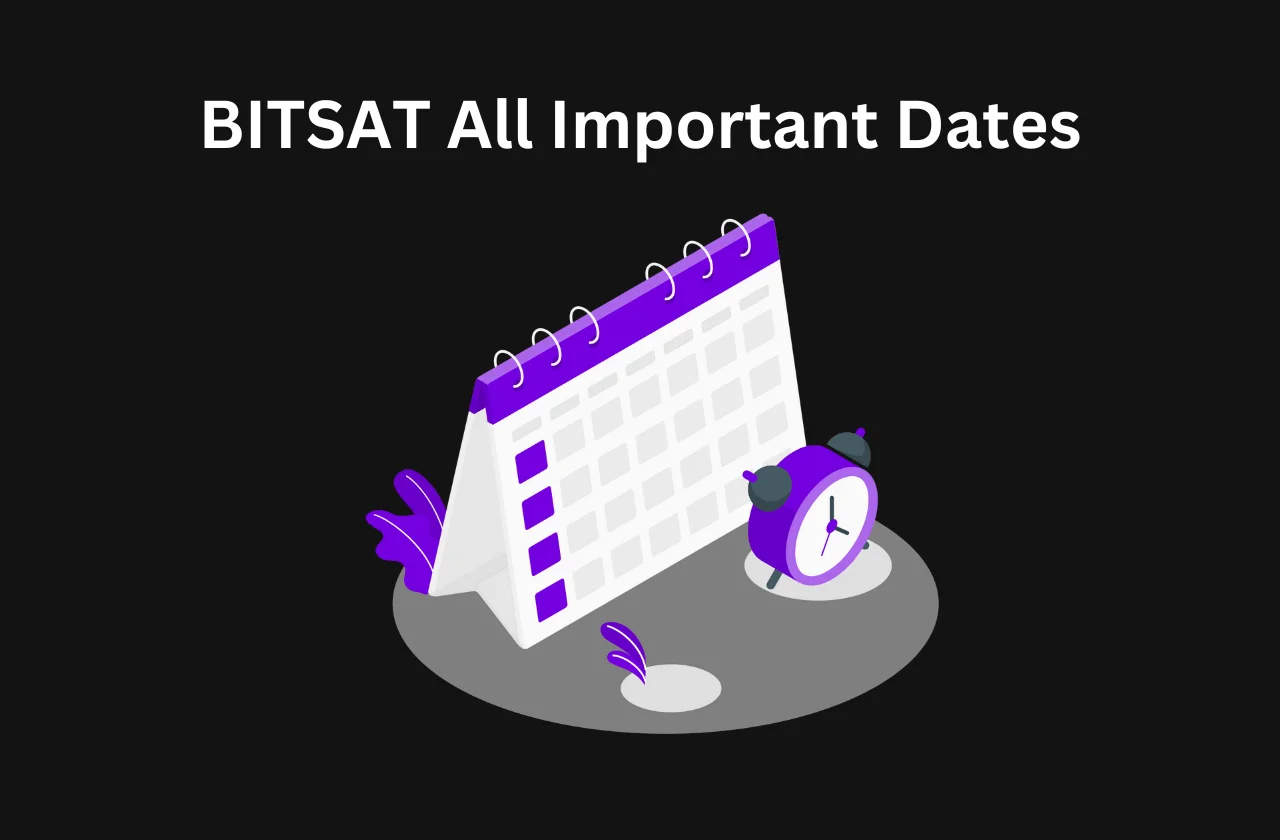 BITSAT All Important Dates